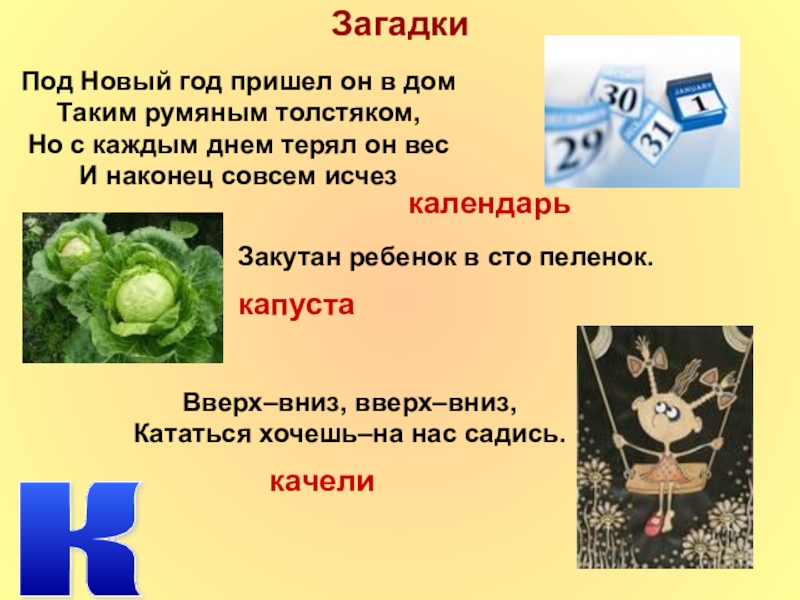 Загадки

Под Новый год пришел он в дом
Таким румяным толстяком,
Но с каждым днем терял он вес
И наконец совсем исчез

30
JANUARY
1
29
31

календарь

Закутан ребенок в сто пеленок.

капуста

Вверх–вниз, вверх–вниз,
Кататься хочешь–на нас садись.

качели

К